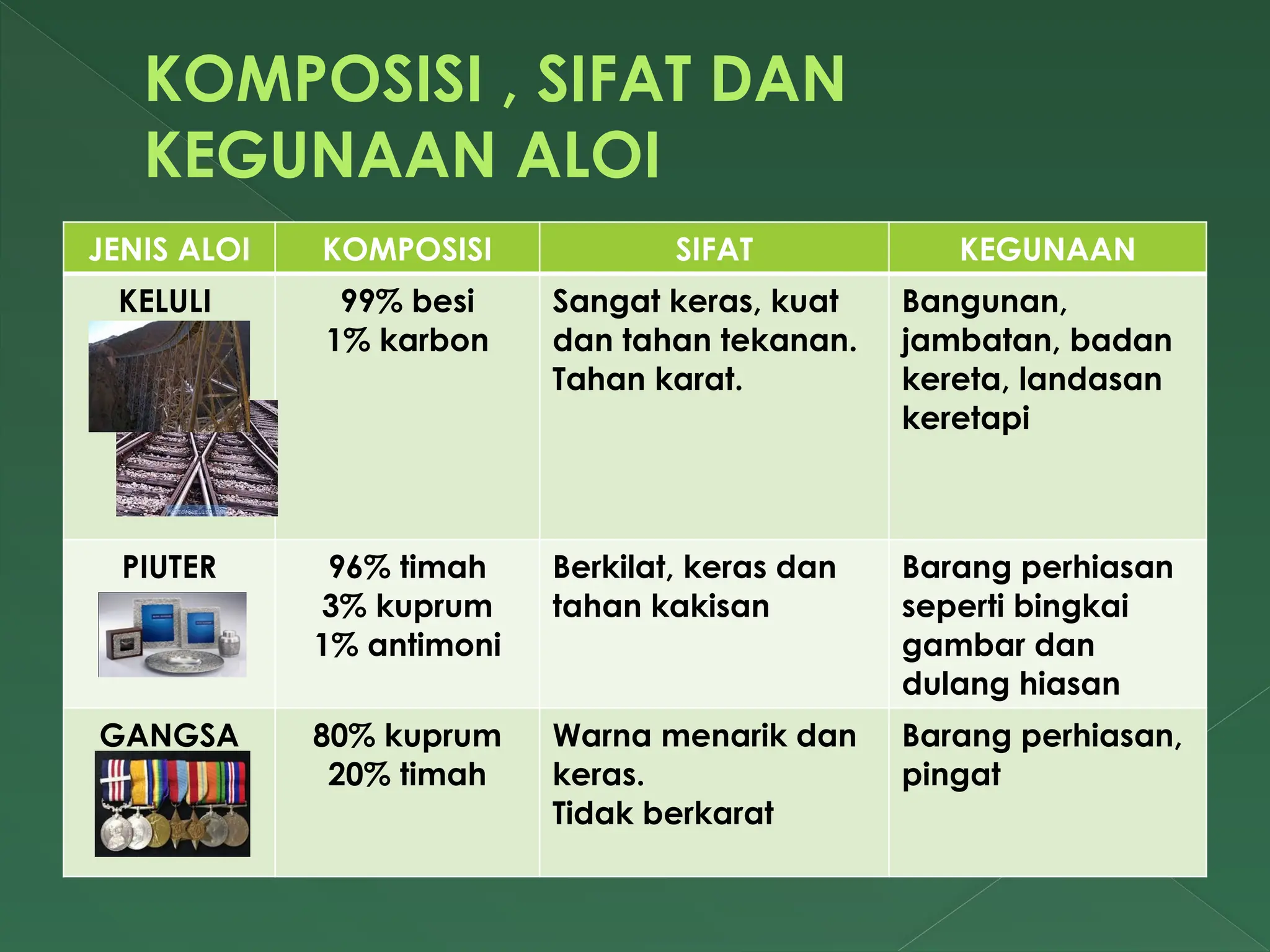 KOMPOSISI , SIFAT DAN KEGUNAAN ALOI

| JENIS ALOI | KOMPOSISI | SIFAT | KEGUNAAN |
|---|---|---|---|
| KELULI | 99% besi 1% karbon | Sangat keras, kuat dan tahan tekanan. Tahan karat. | Bangunan, jambatan, badan kereta, landasan keretapi |
| PIUTER | 96% timah 3% kuprum 1% antimoni | Berkilat, keras dan tahan kakisan | Barang perhiasan seperti bingkai gambar dan dulang hiasan |
| GANGSA | 80% kuprum 20% timah | Warna menarik dan keras. Tidak berkarat | Barang perhiasan, pingat |